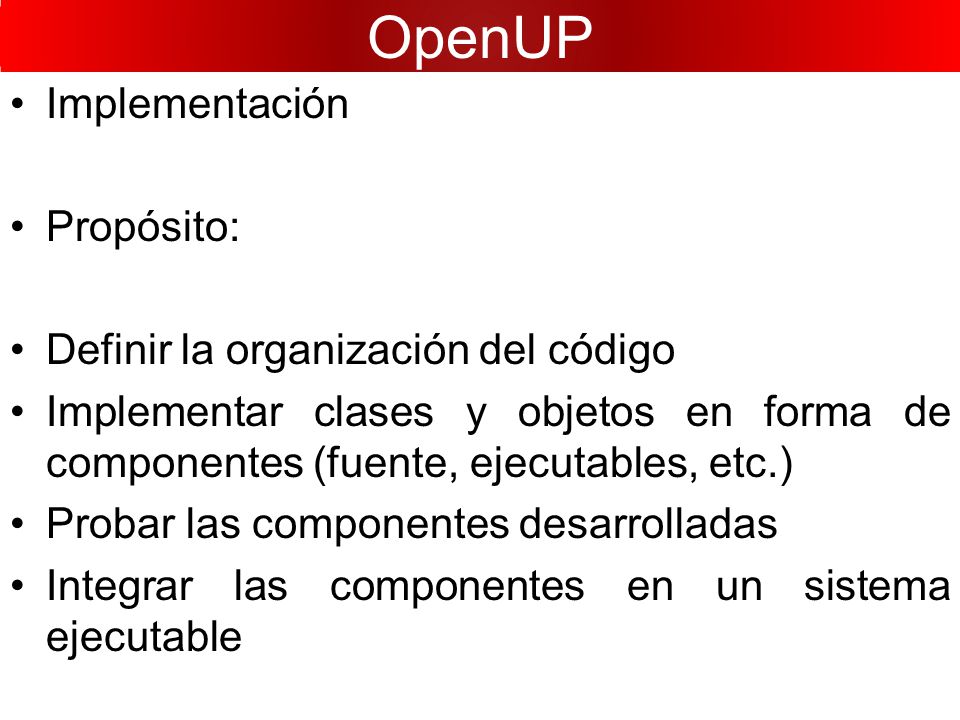 OpenUP

• Implementación

• Propósito:

• Definir la organización del código
• Implementar clases y objetos en forma de componentes (fuente, ejecutables, etc.)
• Probar las componentes desarrolladas
• Integrar las componentes en un sistema ejecutable